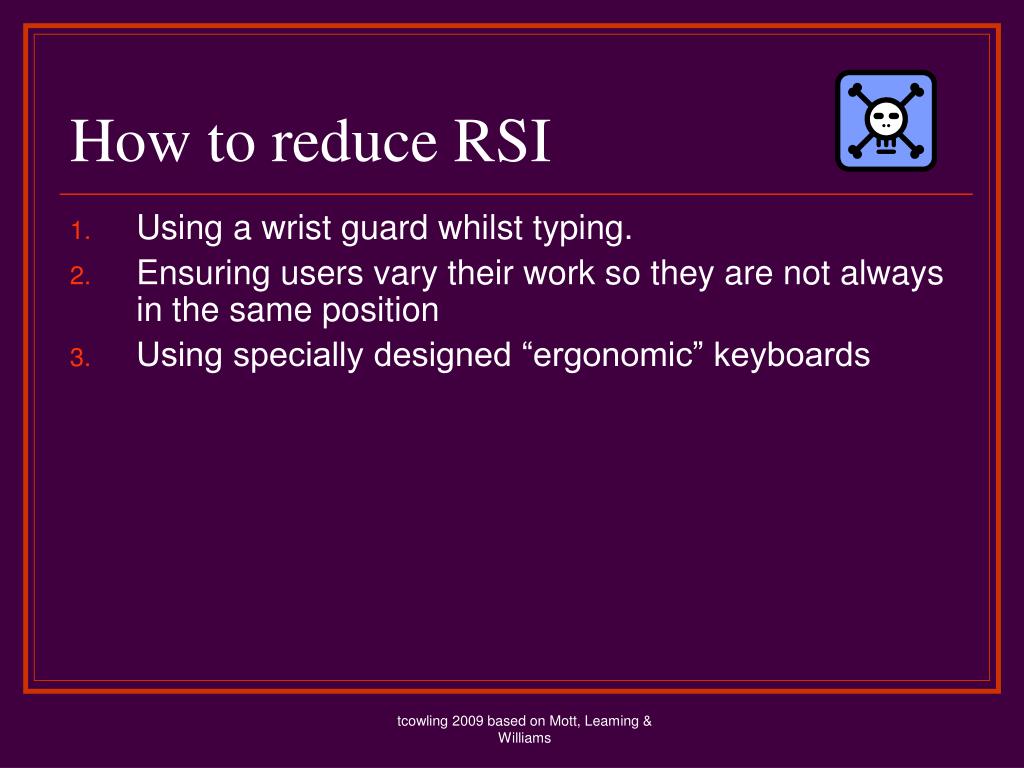 How to reduce RSI

1. Using a wrist guard whilst typing.
2. Ensuring users vary their work so they are not always in the same position
3. Using specially designed “ergonomic” keyboards

tcowling 2009 based on Mott, Leaming & Williams